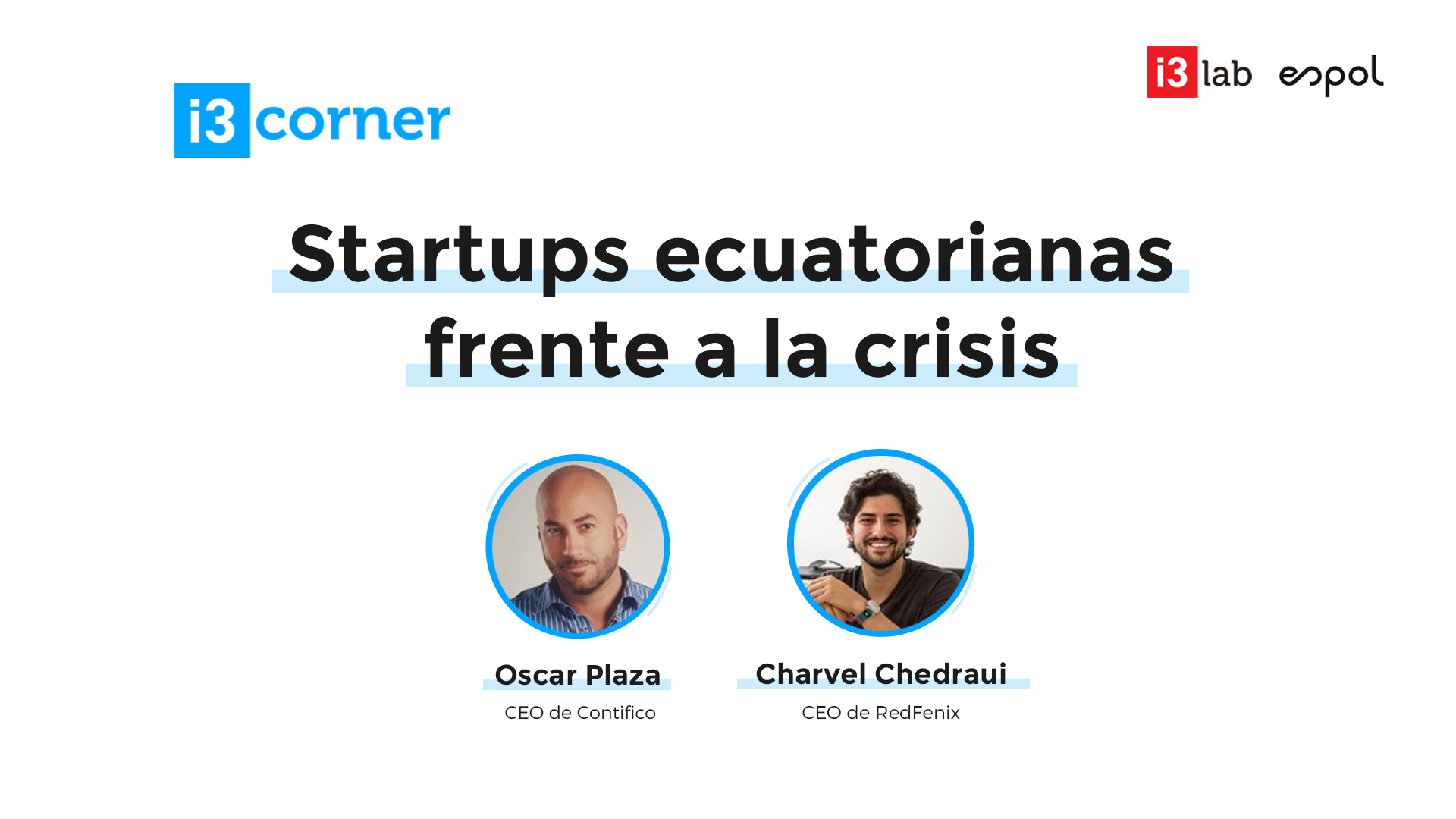 i3 corner

i3 lab espol

Startups ecuatorianas frente a la crisis

Oscar Plaza
CEO de Contifico

Charvel Chedraui
CEO de RedFenix